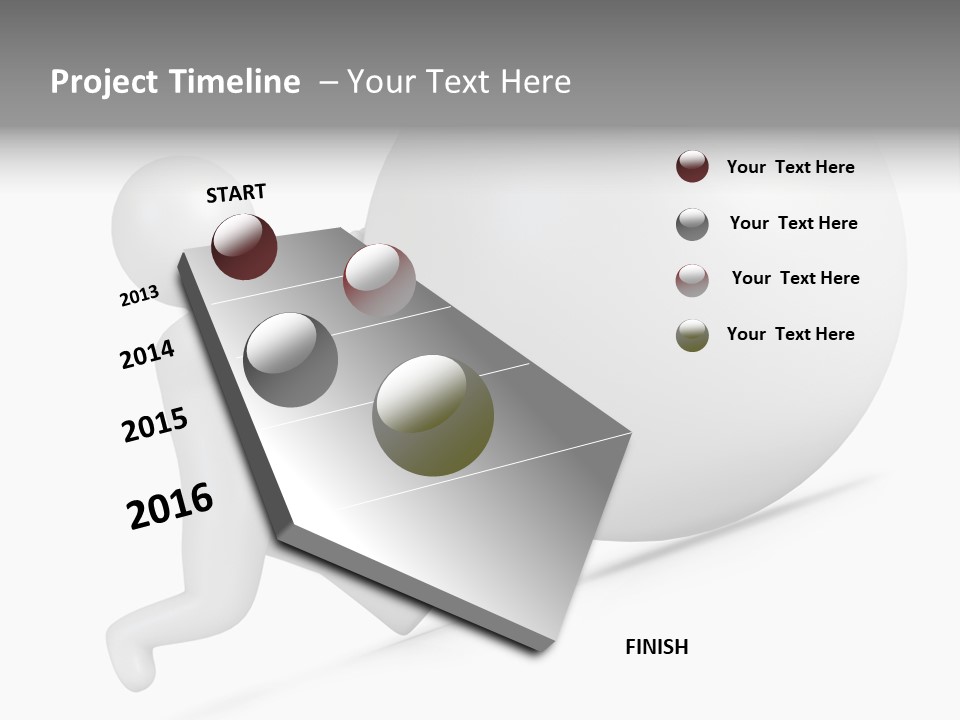 Project Timeline – Your Text Here

START

2013

2014

2015

2016

FINISH

Your Text Here

Your Text Here

Your Text Here

Your Text Here